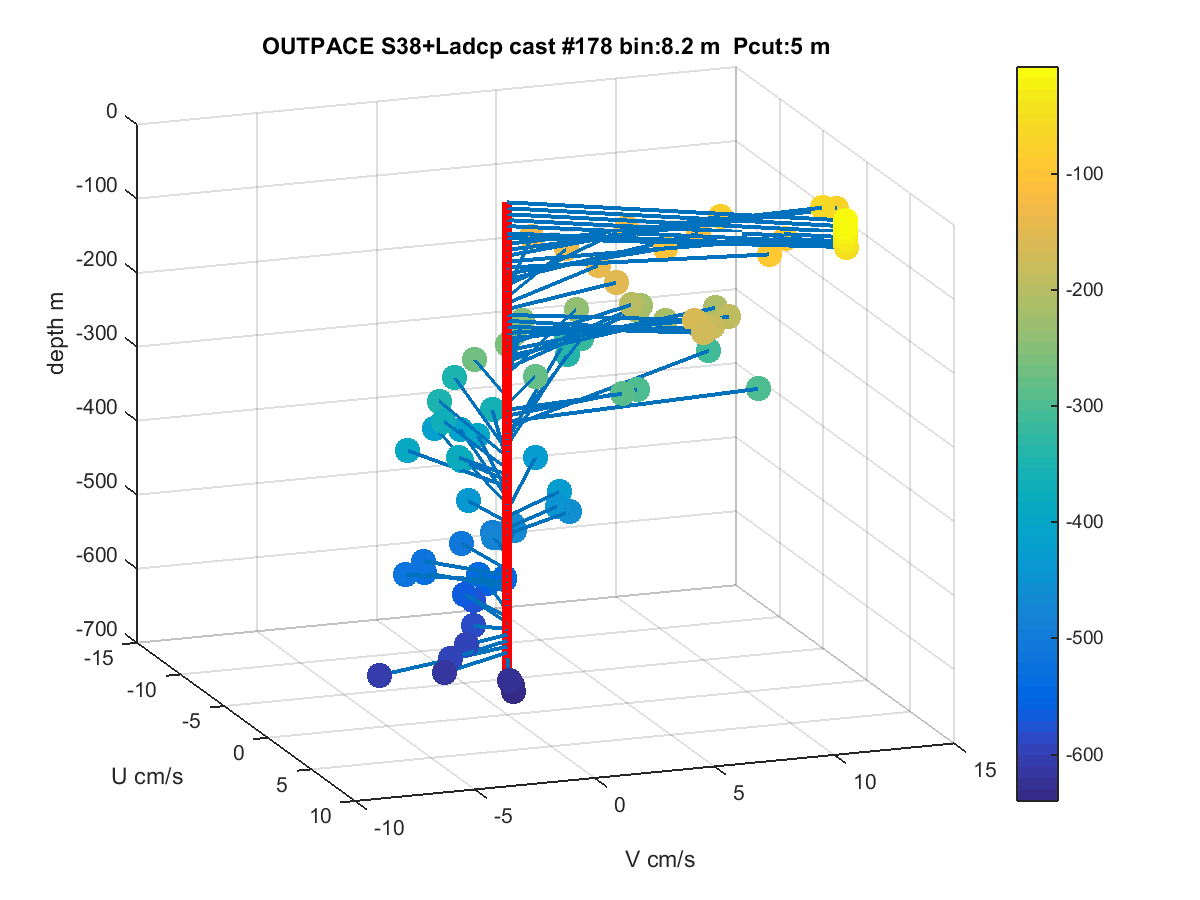 OUTPACE S38+Ladcp cast #178 bin:8.2 m Pcut:5 m

0
-100
-200
-300
-400
-500
-600
-700
depth m

-15
-10
-5
0
5
10
U cm/s

-10
-5
0
5
10
15
V cm/s

-100
-200
-300
-400
-500
-600